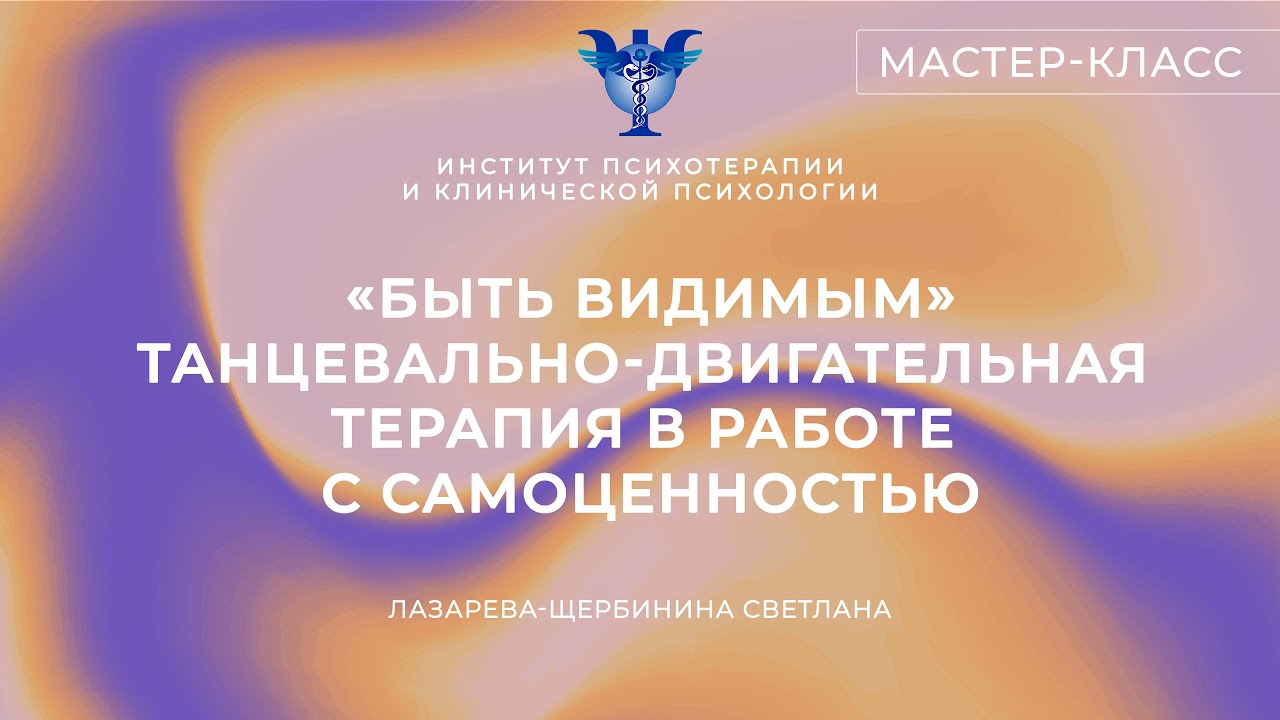 МАСТЕР-КЛАСС

ИНСТИТУТ ПСИХОТЕРАПИИ
И КЛИНИЧЕСКОЙ ПСИХОЛОГИИ

«БЫТЬ ВИДИМЫМ»
ТАНЦЕВАЛЬНО-ДВИГАТЕЛЬНАЯ ТЕРАПИЯ В РАБОТЕ С САМОЦЕННОСТЬЮ

ЛАЗАРЕВА-ЩЕРБИНИНА СВЕТЛАНА